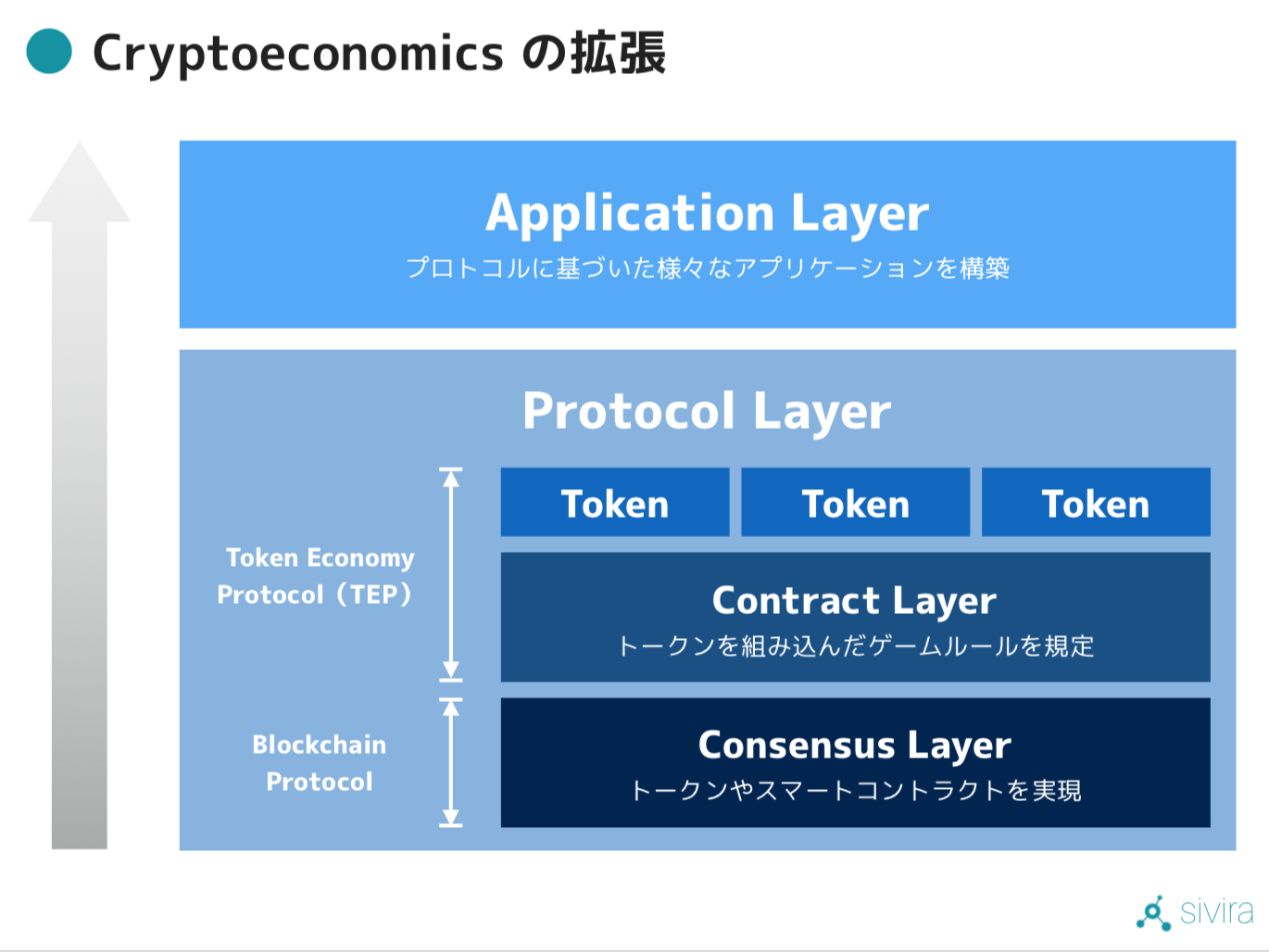 Cryptoeconomics の拡張

Application Layer
プロトコルに基づいた様々なアプリケーションを構築

Protocol Layer

Token Economy Protocol（TEP）

Token

Token

Token

Contract Layer
トークンを組み込んだゲームルールを規定

Blockchain Protocol

Consensus Layer
トークンやスマートコントラクトを実現

sivira